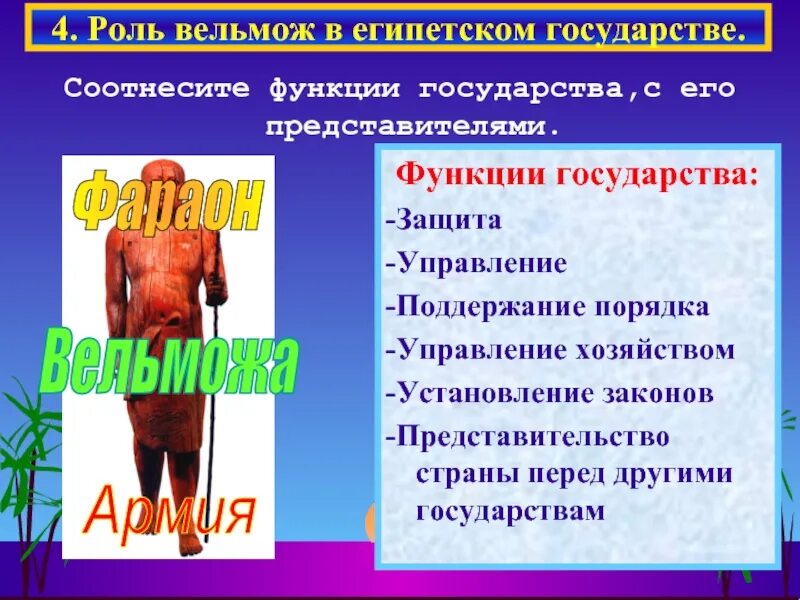 4. Роль вельмож в египетском государстве.

Соотнесите функции государства,с его представителями.

Фараон

Вельможа

Армия

Функции государства:
-Защита
-Управление
-Поддержание порядка
-Управление хозяйством
-Установление законов
-Представительство страны перед другими государствам